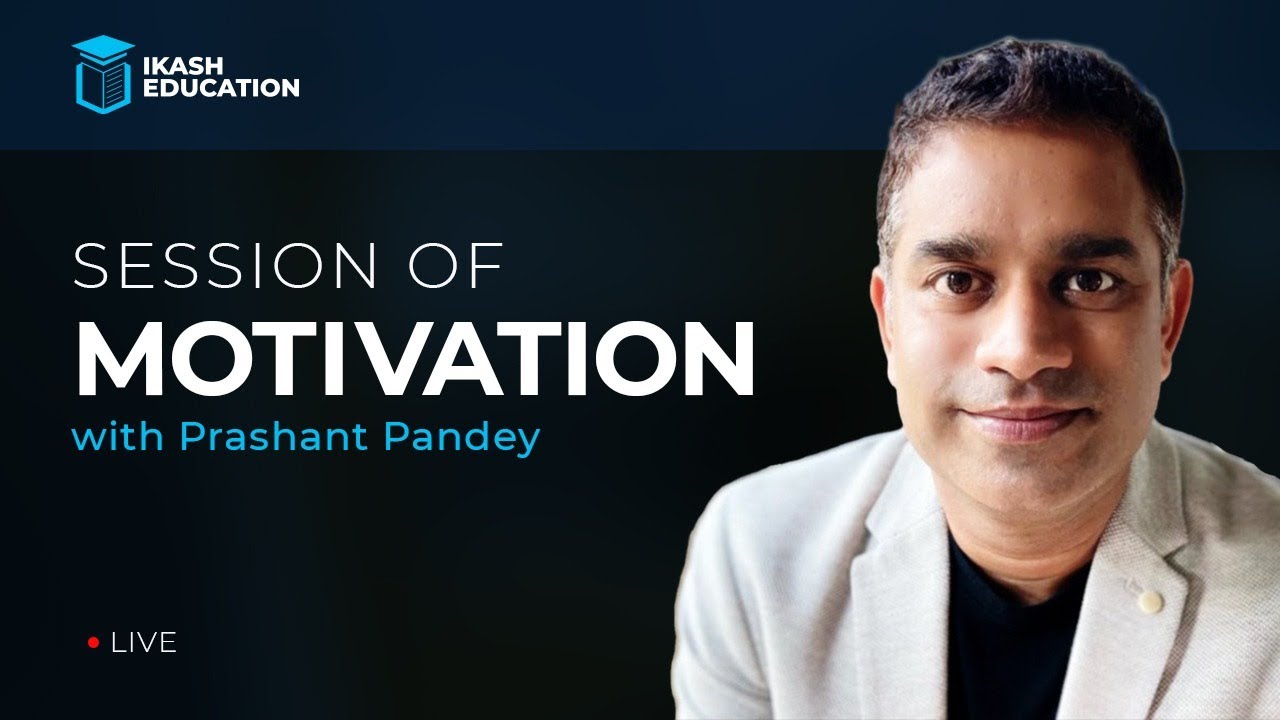 IKASH EDUCATION

SESSION OF
MOTIVATION
with Prashant Pandey

LIVE